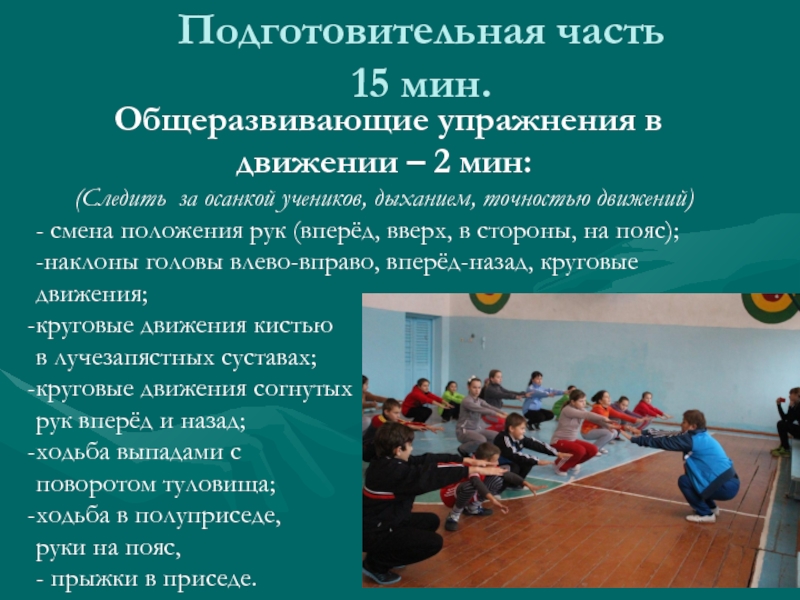 Подготовительная часть
15 мин.

Общеразвивающие упражнения в движении – 2 мин:

(Следить за осанкой учеников, дыханием, точностью движений)

- смена положения рук (вперёд, вверх, в стороны, на пояс);
-наклоны головы влево-вправо, вперёд-назад, круговые движения;
-круговые движения кистью в лучезапястных суставах;
-круговые движения согнутых рук вперёд и назад;
-ходьба выпадами с поворотом туловища;
-ходьба в полуприседе, руки на пояс,
- прыжки в приседе.